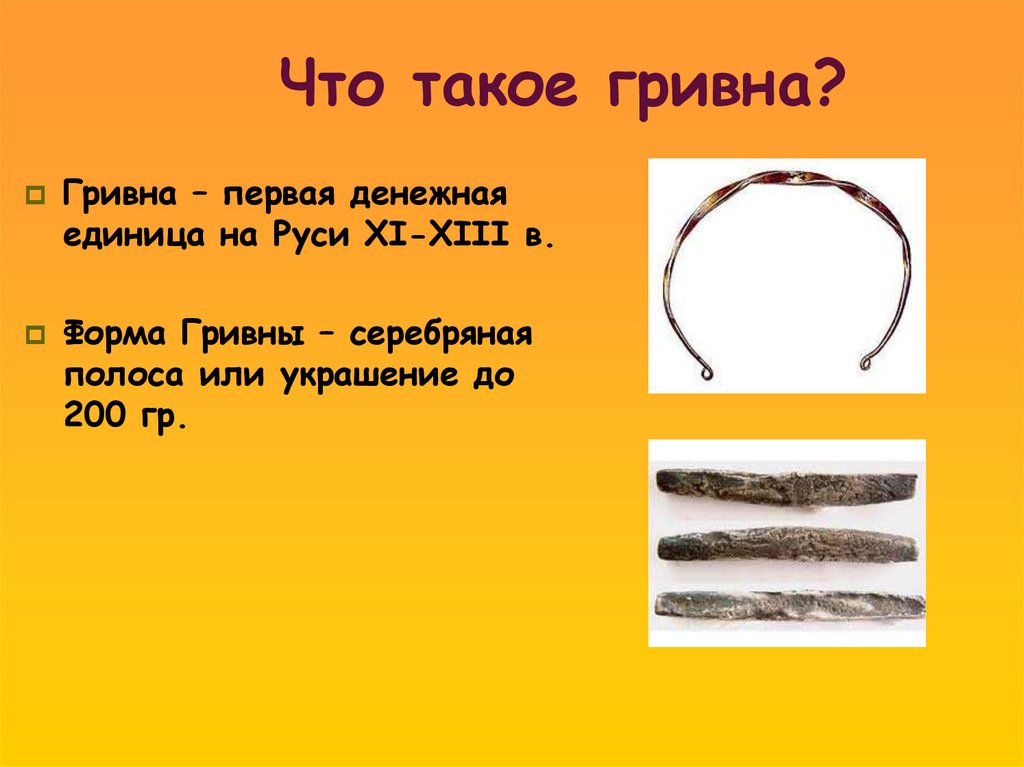 Что такое гривна?

Гривна – первая денежная единица на Руси XI-XIII в.

Форма Гривны – серебряная полоса или украшение до 200 гр.